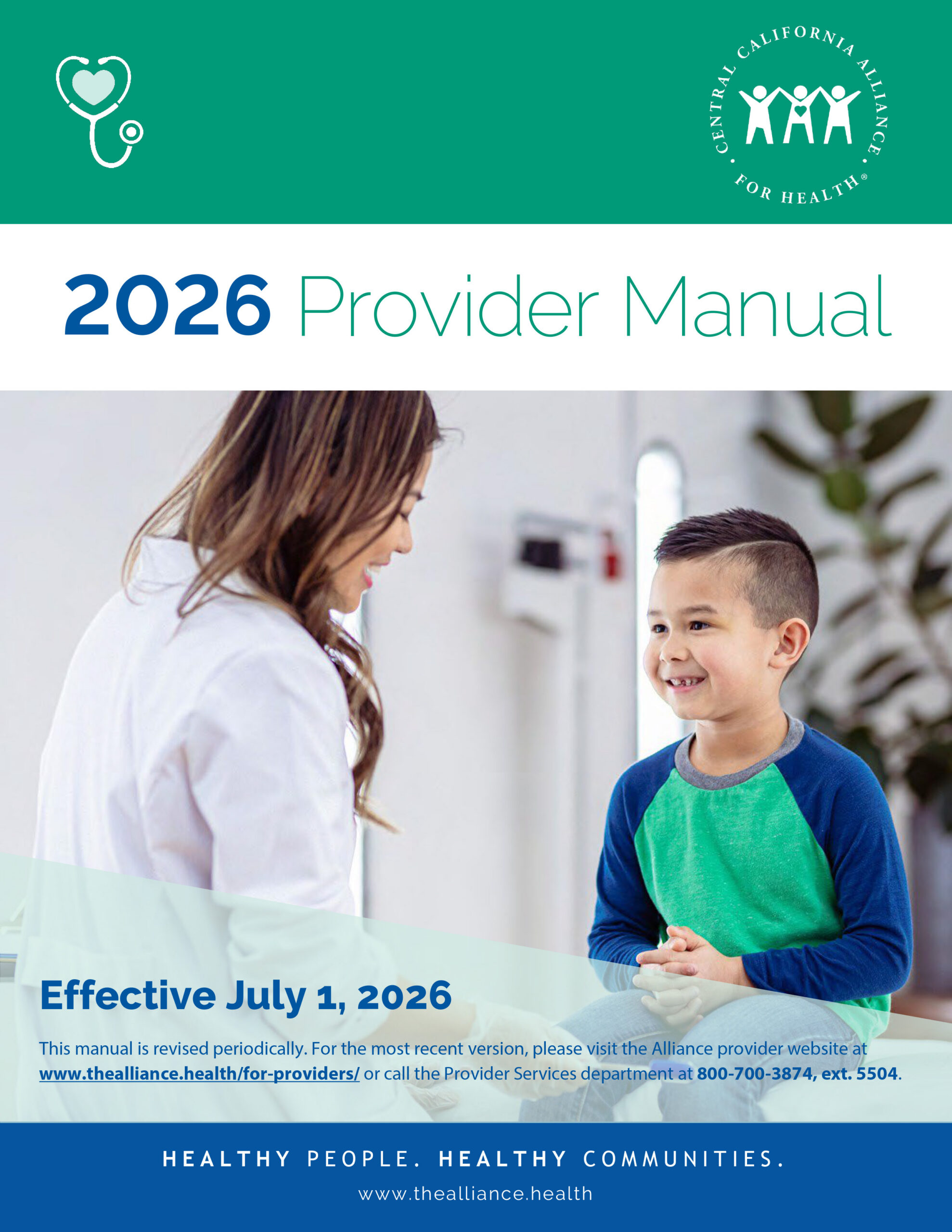 CENTRAL CALIFORNIA ALLIANCE FOR HEALTH®

2026 Provider Manual

Effective July 1, 2026

This manual is revised periodically. For the most recent version, please visit the Alliance provider website at www.thealliance.health/for-providers/ or call the Provider Services department at 800-700-3874, ext. 5504.

HEALTHY PEOPLE. HEALTHY COMMUNITIES.

www.thealliance.health